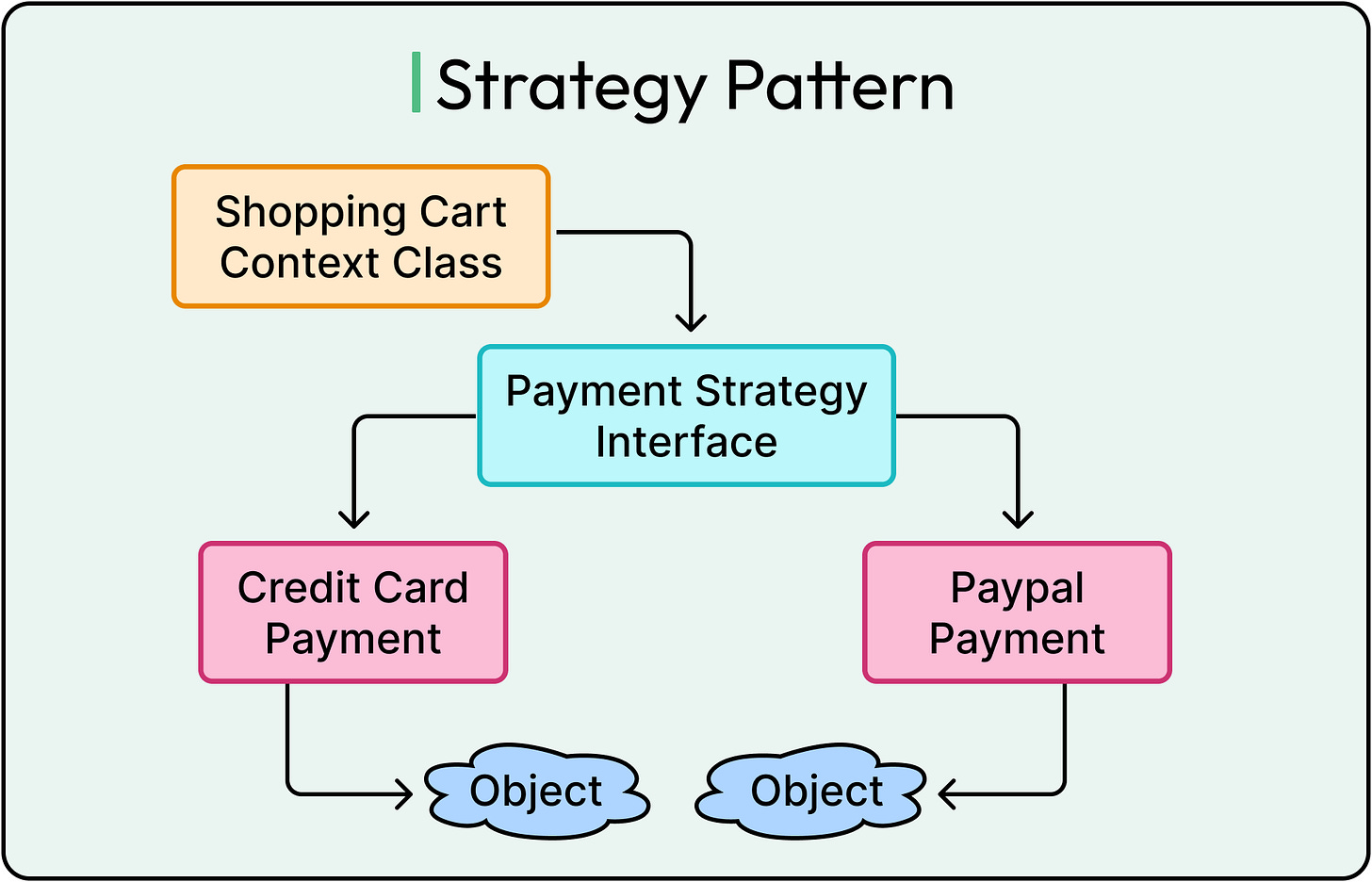 Strategy Pattern

Shopping Cart Context Class

Payment Strategy Interface

Credit Card Payment

Paypal Payment

Object

Object